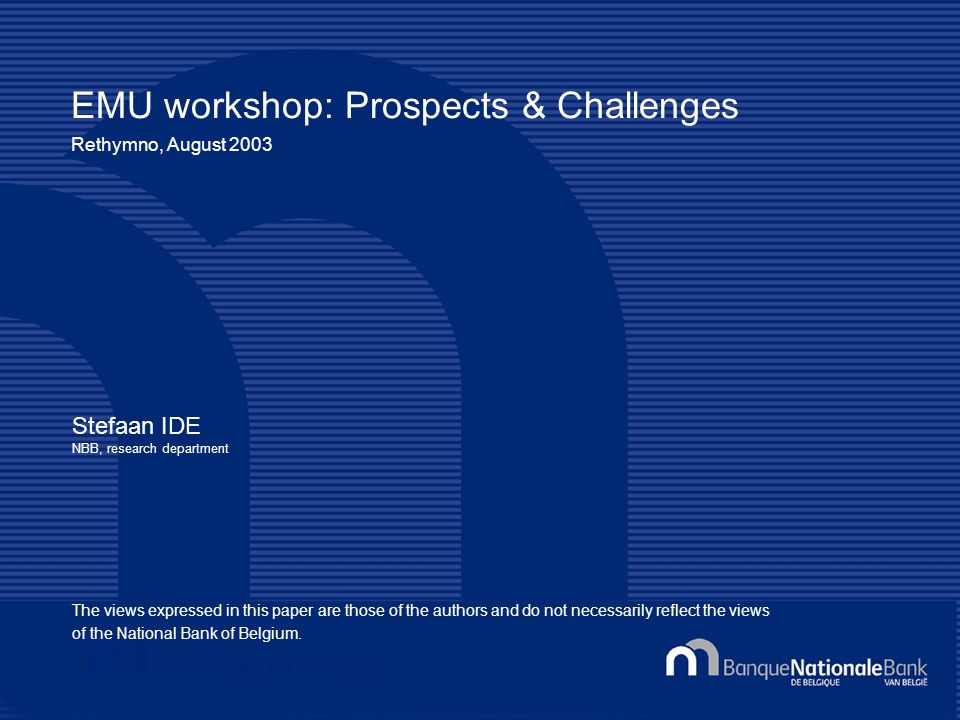 EMU workshop: Prospects & Challenges

Rethymno, August 2003

Stefaan IDE

NBB, research department

The views expressed in this paper are those of the authors and do not necessarily reflect the views of the National Bank of Belgium.

BanqueNationaleBank
DE BELGIQUE VAN BELGIË